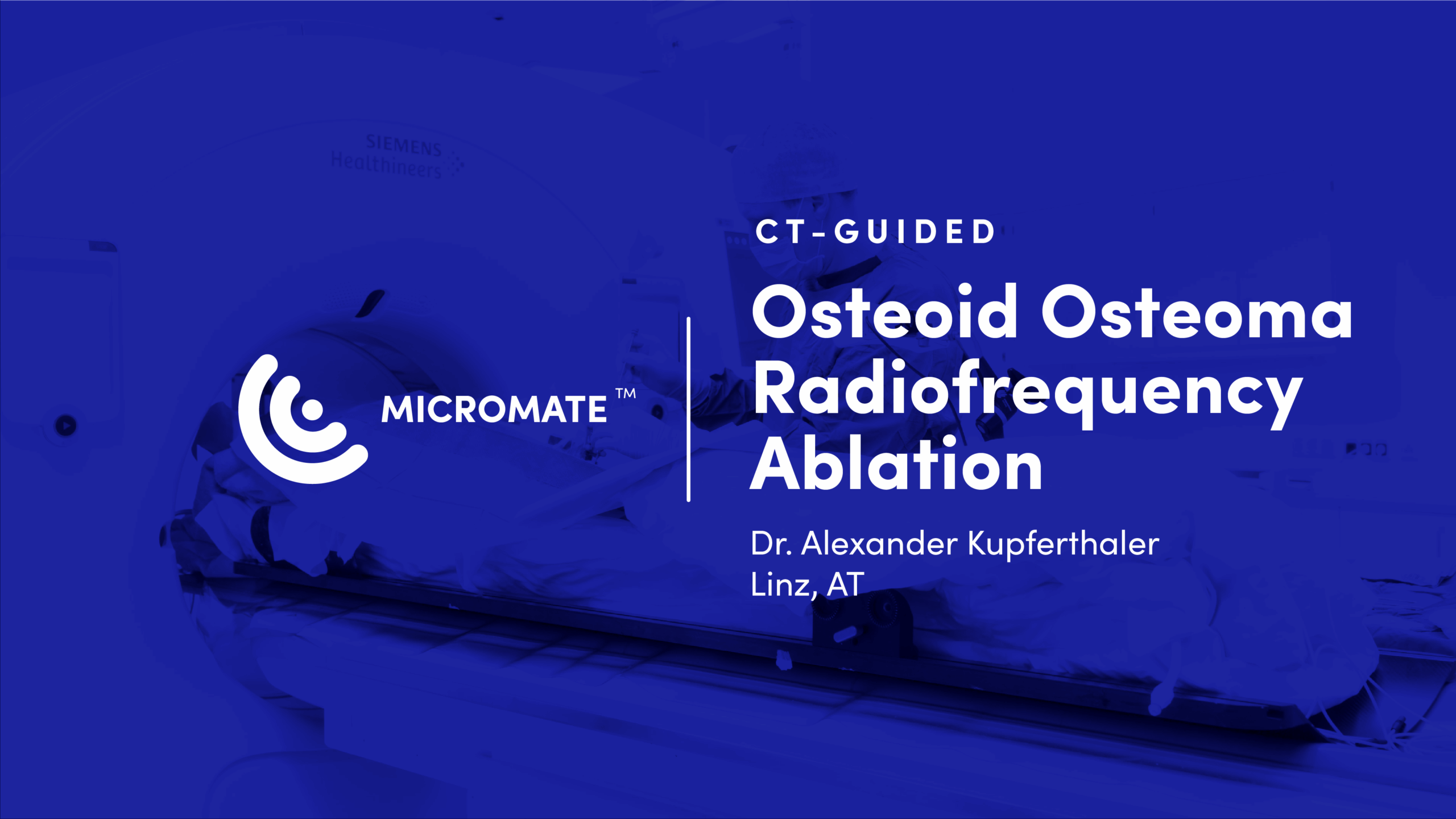 SIEMENS
Healthineers

MICROMATE™

CT-GUIDED

Osteoid Osteoma Radiofrequency Ablation

Dr. Alexander Kupferthaler
Linz, AT